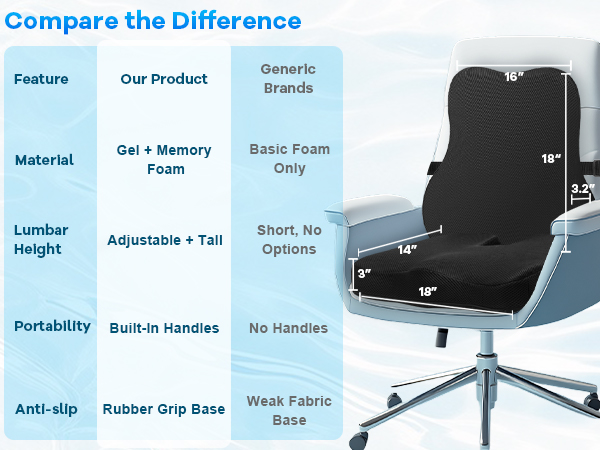 Compare the Difference

| Feature | Our Product | Generic Brands |
|---|---|---|
| Material | Gel + Memory Foam | Basic Foam Only |
| Lumbar Height | Adjustable + Tall | Short, No Options |
| Portability | Built-In Handles | No Handles |
| Anti-slip | Rubber Grip Base | Weak Fabric Base |

16″
18″
3.2″
14″
3″
18″